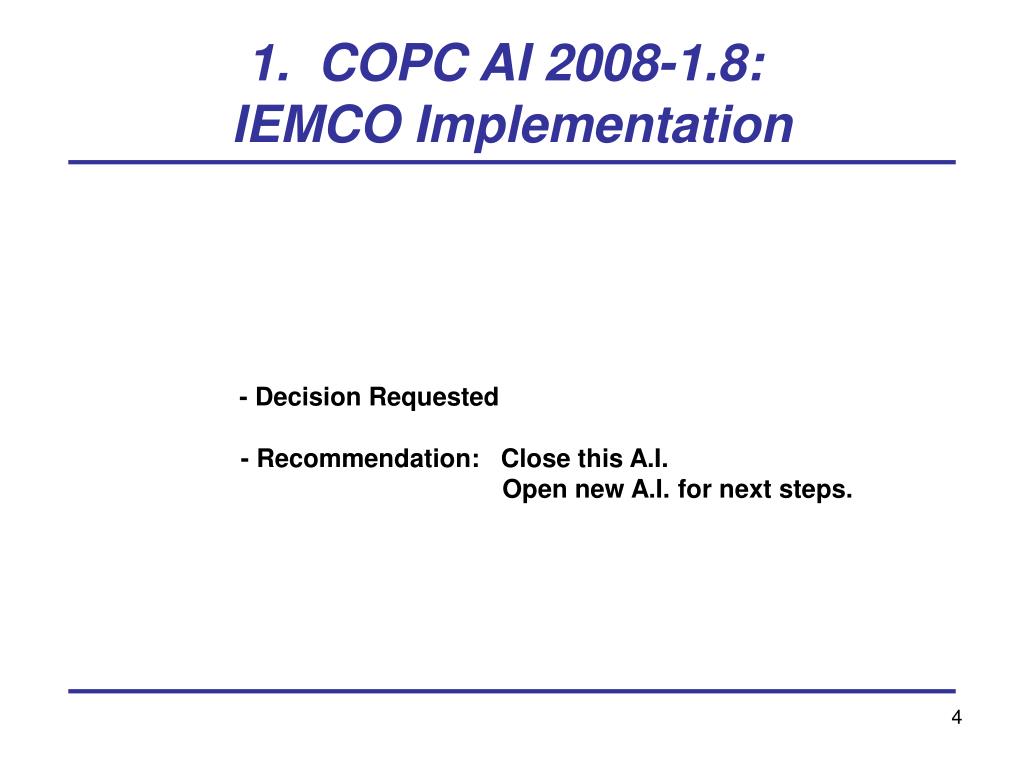 1. COPC AI 2008-1.8:
IEMCO Implementation

- Decision Requested

- Recommendation: Close this A.I.
Open new A.I. for next steps.

4